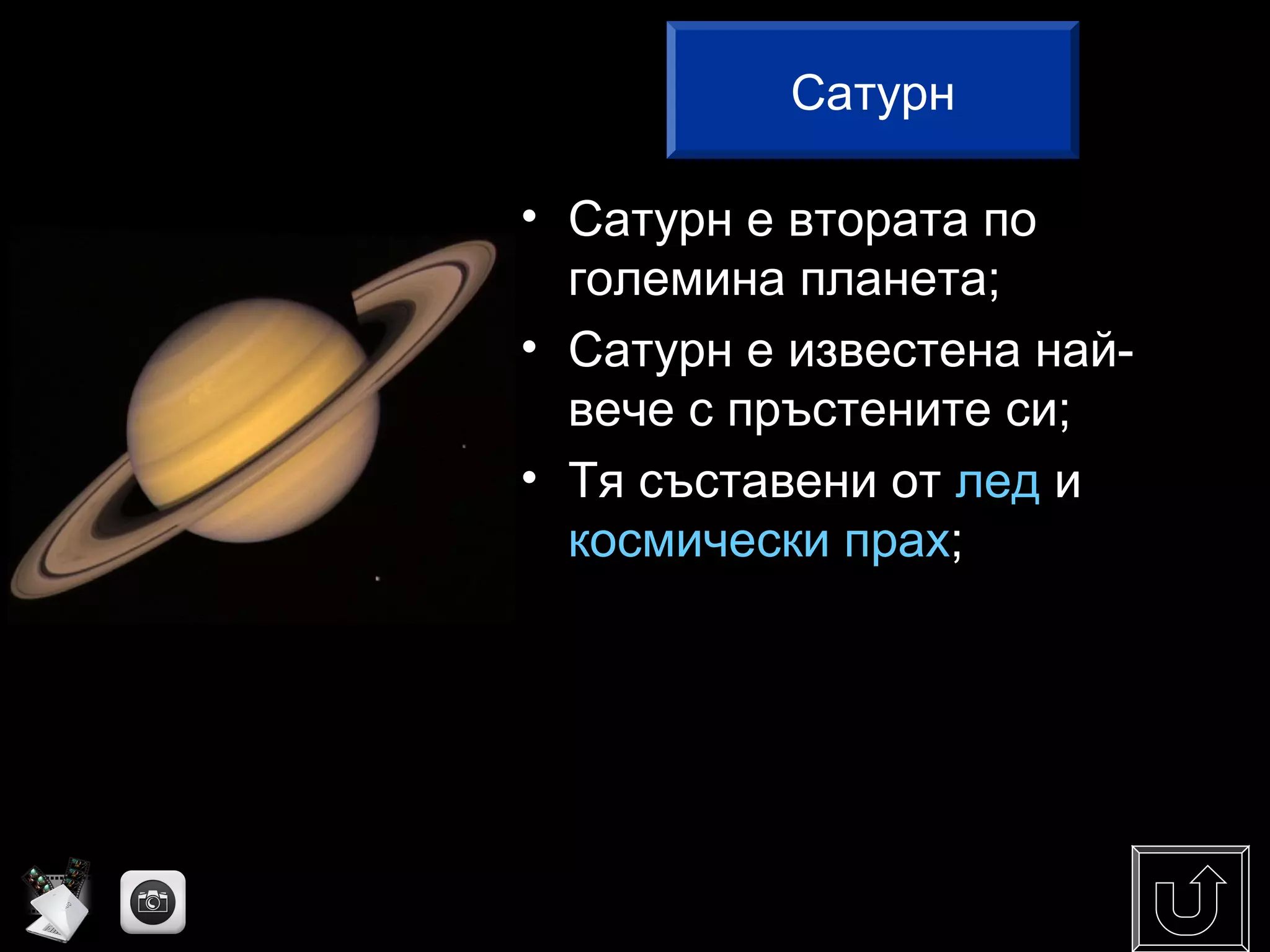 Сатурн

• Сатурн е втората по големина планета;
• Сатурн е известена най-вече с пръстените си;
• Тя съставени от лед и космически прах;